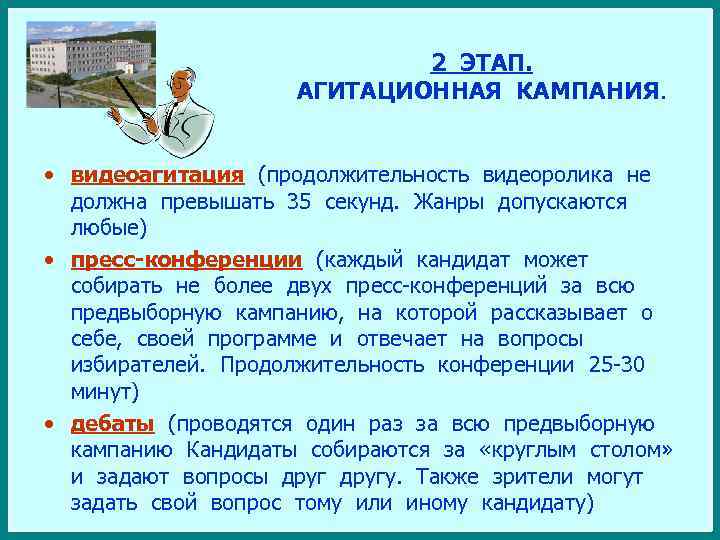 2 ЭТАП.
АГИТАЦИОННАЯ КАМПАНИЯ.

• видеоагитация (продолжительность видеоролика не должна превышать 35 секунд. Жанры допускаются любые)

• пресс-конференции (каждый кандидат может собирать не более двух пресс-конференций за всю предвыборную кампанию, на которой рассказывает о себе, своей программе и отвечает на вопросы избирателей. Продолжительность конференции 25-30 минут)

• дебаты (проводятся один раз за всю предвыборную кампанию Кандидаты собираются за «круглым столом» и задают вопросы друг другу. Также зрители могут задать свой вопрос тому или иному кандидату)